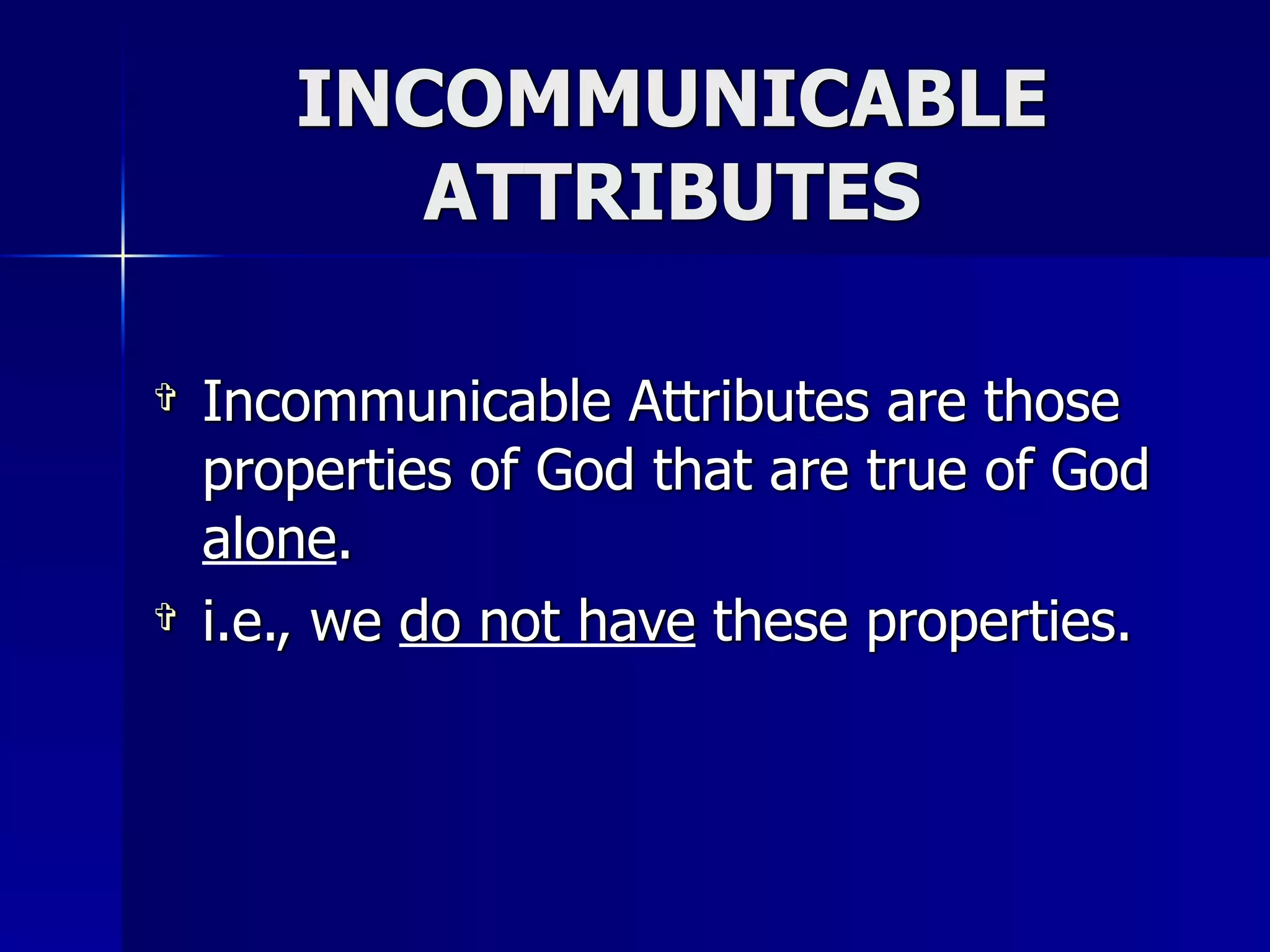 INCOMMUNICABLE ATTRIBUTES

Incommunicable Attributes are those properties of God that are true of God alone.

i.e., we do not have these properties.